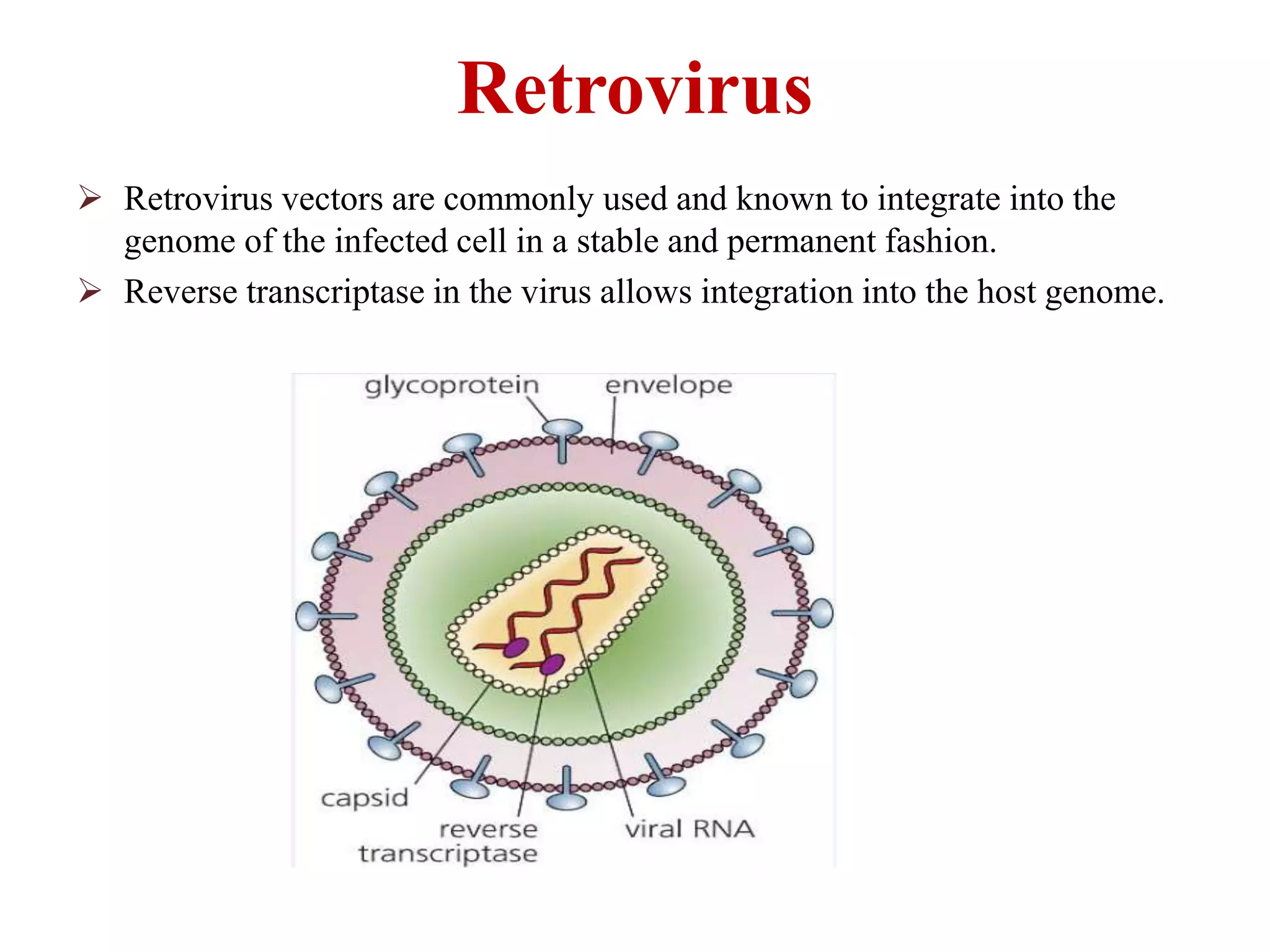 Retrovirus

➢ Retrovirus vectors are commonly used and known to integrate into the genome of the infected cell in a stable and permanent fashion.

➢ Reverse transcriptase in the virus allows integration into the host genome.

glycoprotein

envelope

capsid

reverse transcriptase

viral RNA